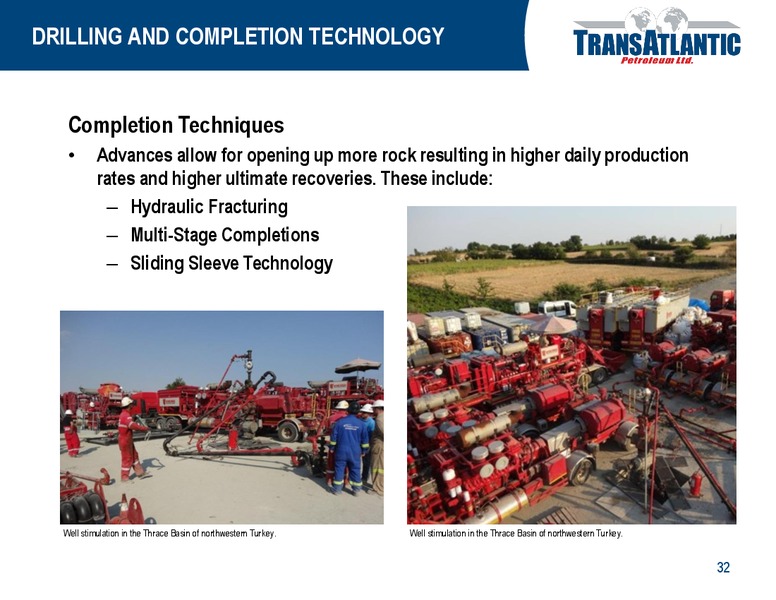 DRILLING AND COMPLETION TECHNOLOGY

TRANSATLANTIC
Petroleum Ltd.

Completion Techniques

• Advances allow for opening up more rock resulting in higher daily production rates and higher ultimate recoveries. These include:
– Hydraulic Fracturing
– Multi-Stage Completions
– Sliding Sleeve Technology

Well stimulation in the Thrace Basin of northwestern Turkey.

Well stimulation in the Thrace Basin of northwestern Turkey.

32